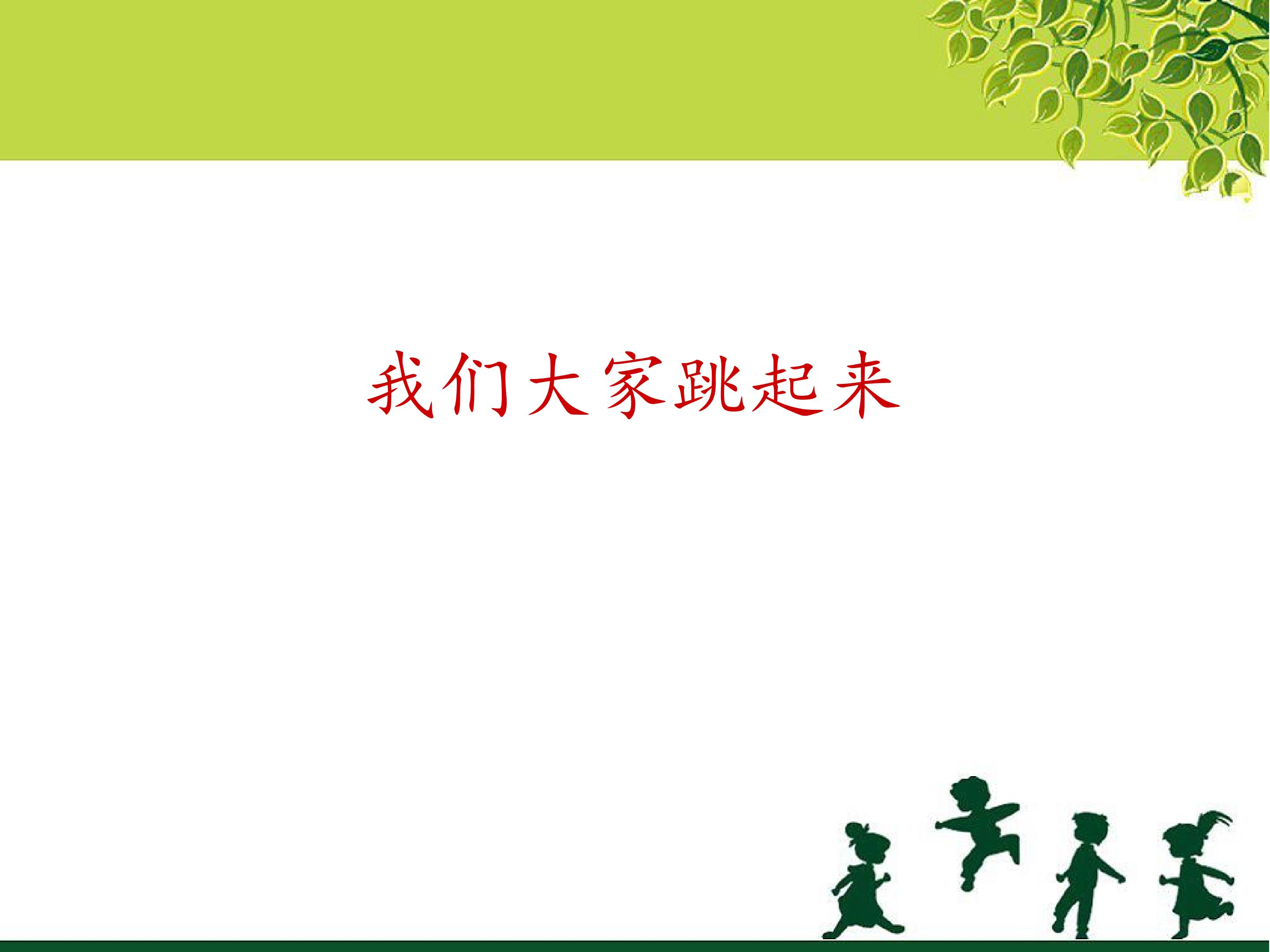 我们大家跳起来